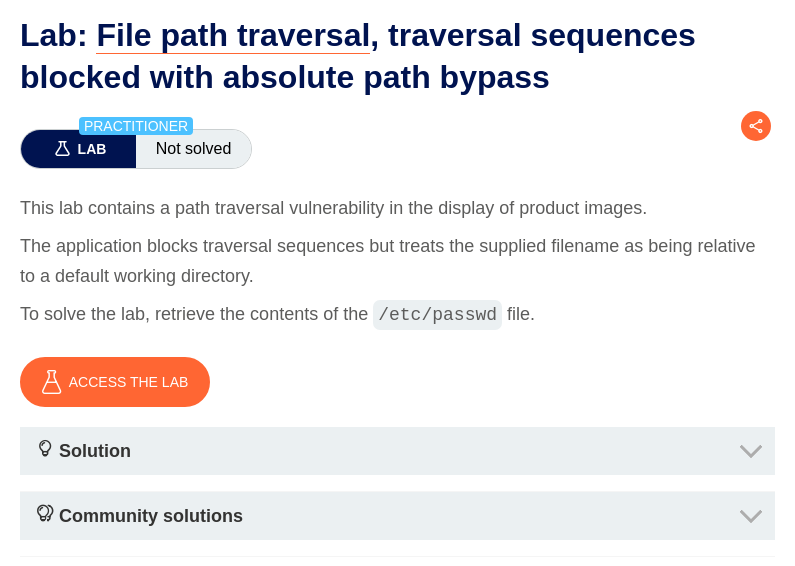 Lab: File path traversal, traversal sequences blocked with absolute path bypass

PRACTITIONER

LAB Not solved

This lab contains a path traversal vulnerability in the display of product images.

The application blocks traversal sequences but treats the supplied filename as being relative to a default working directory.

To solve the lab, retrieve the contents of the /etc/passwd file.

ACCESS THE LAB

Solution

Community solutions